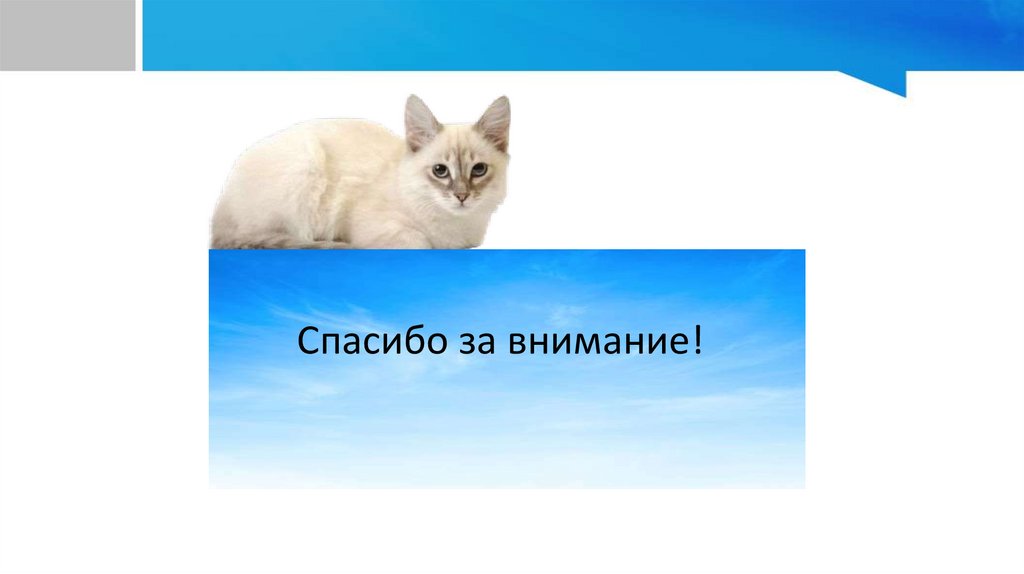 Спасибо за внимание!